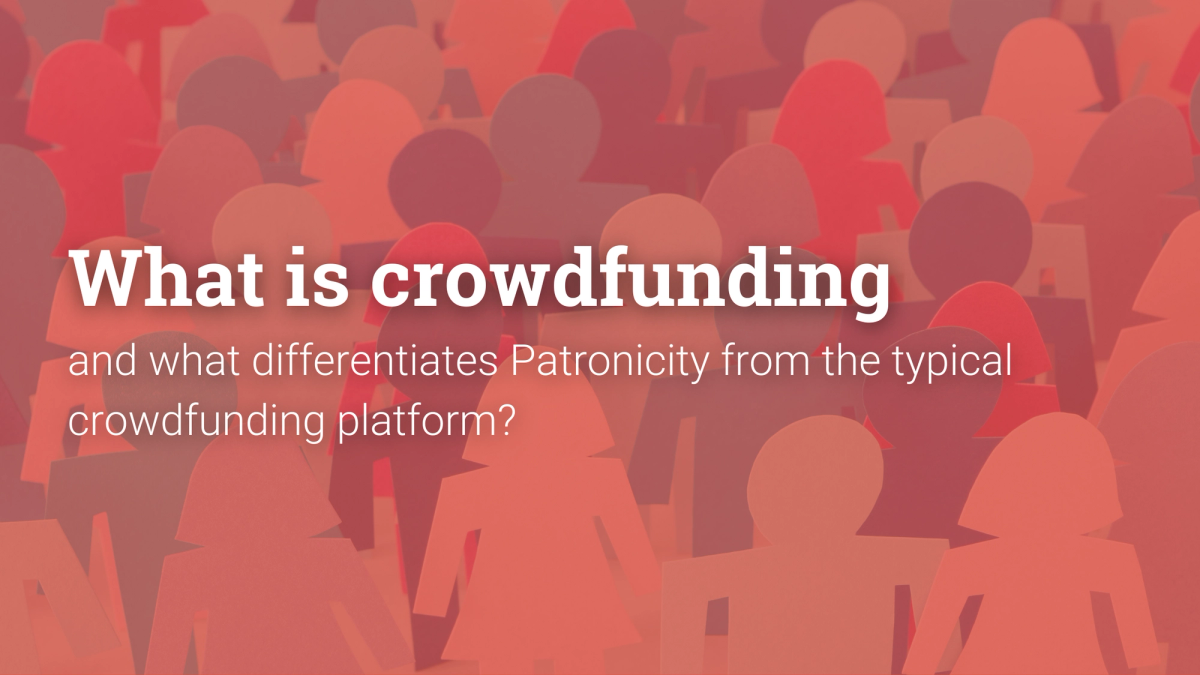 What is crowdfunding

and what differentiates Patronicity from the typical crowdfunding platform?